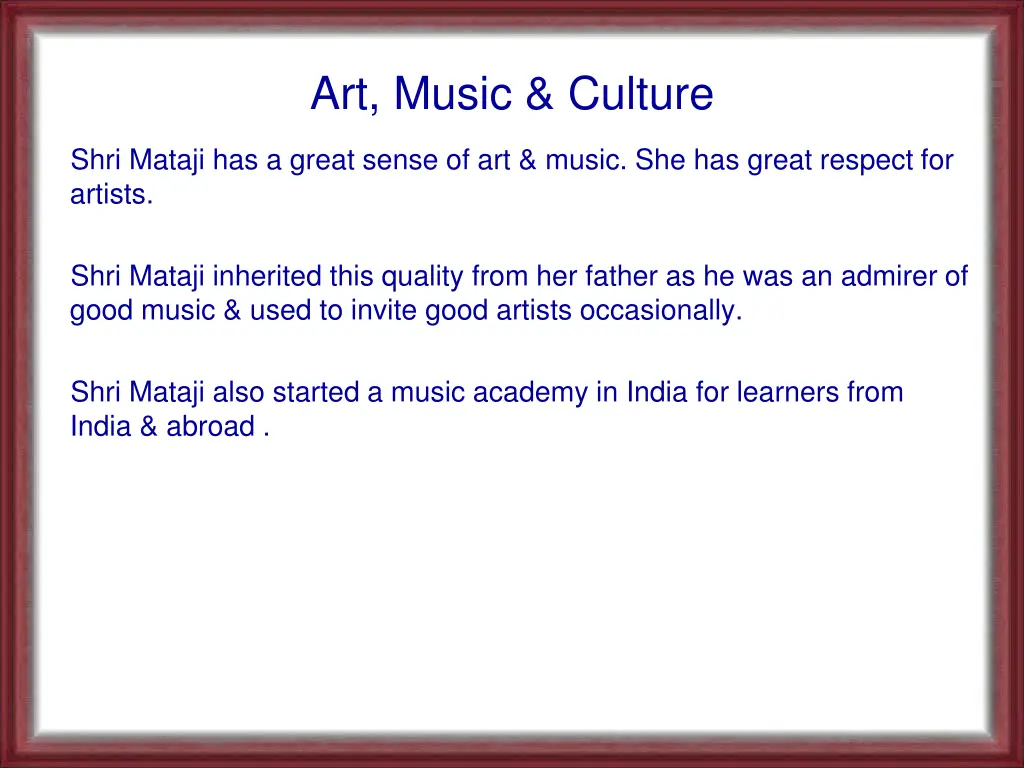 Art, Music & Culture

Shri Mataji has a great sense of art & music. She has great respect for artists.

Shri Mataji inherited this quality from her father as he was an admirer of good music & used to invite good artists occasionally.

Shri Mataji also started a music academy in India for learners from India & abroad .